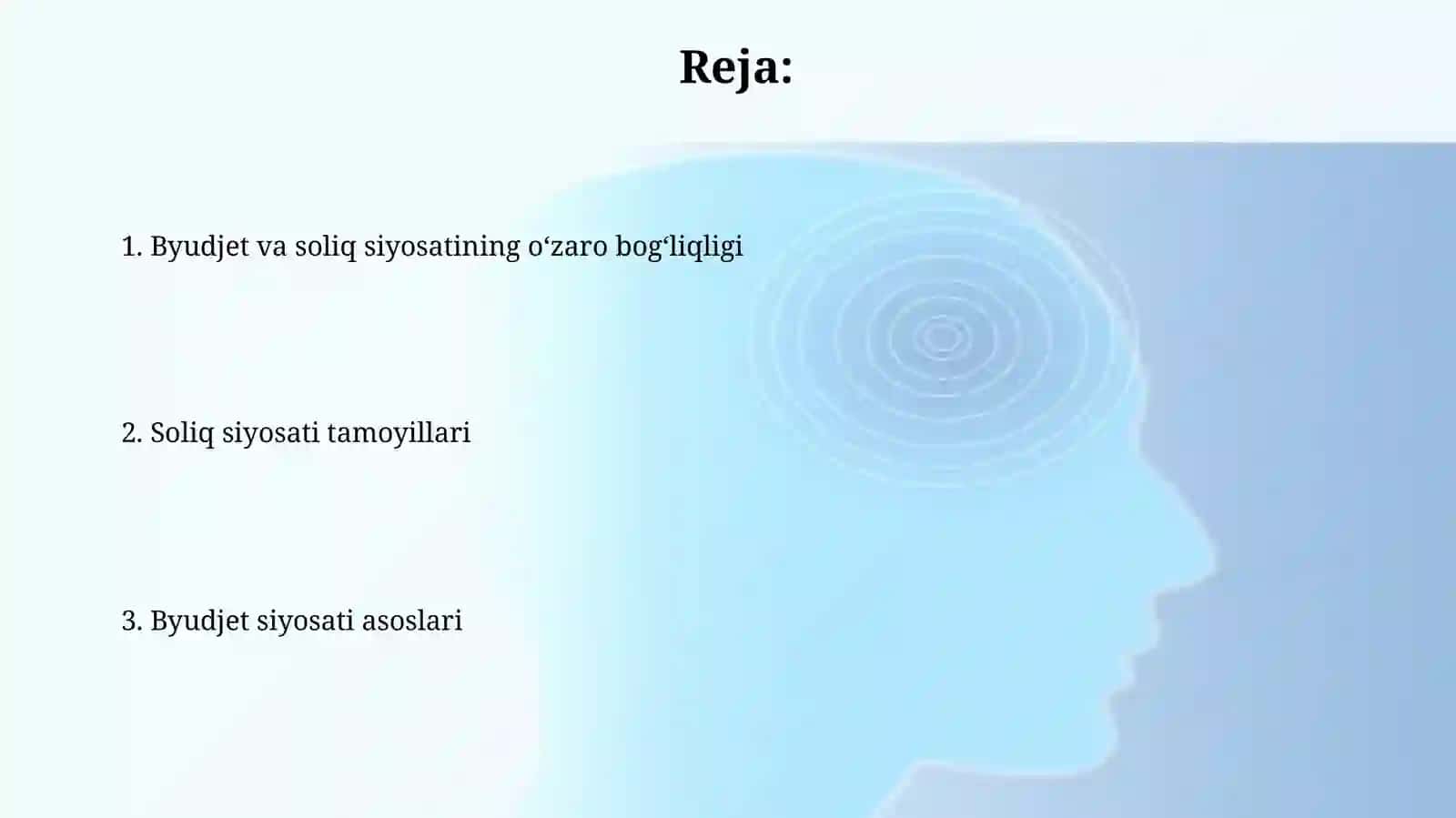 Reja:

1. Byudjet va soliq siyosatining o‘zaro bog‘liqligi

2. Soliq siyosati tamoyillari

3. Byudjet siyosati asoslari